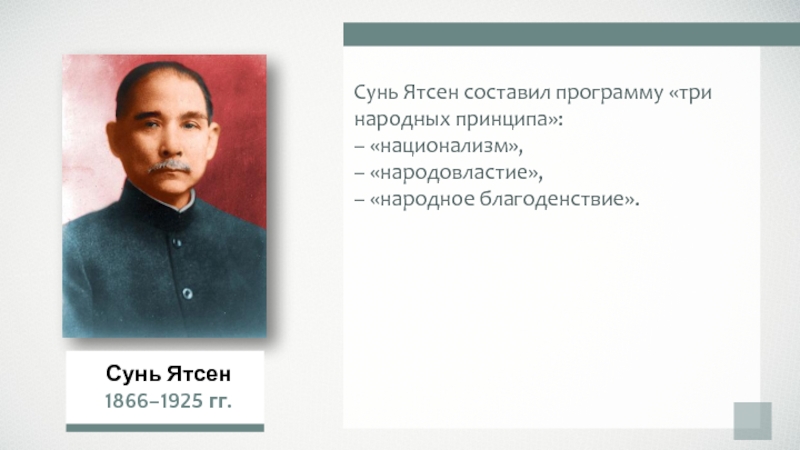 Сунь Ятсен составил программу «три народных принципа»:
– «национализм»,
– «народовластие»,
– «народное благоденствие».

Сунь Ятсен
1866–1925 гг.